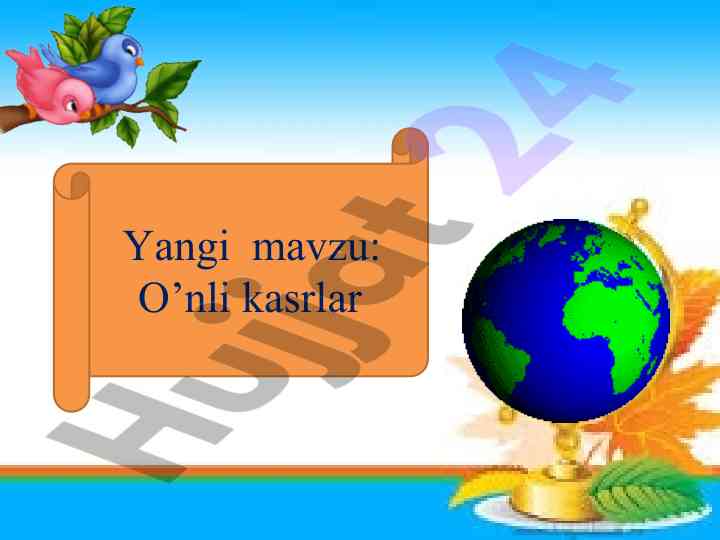 Yangi mavzu:
O’nli kasrlar

Hujjat24